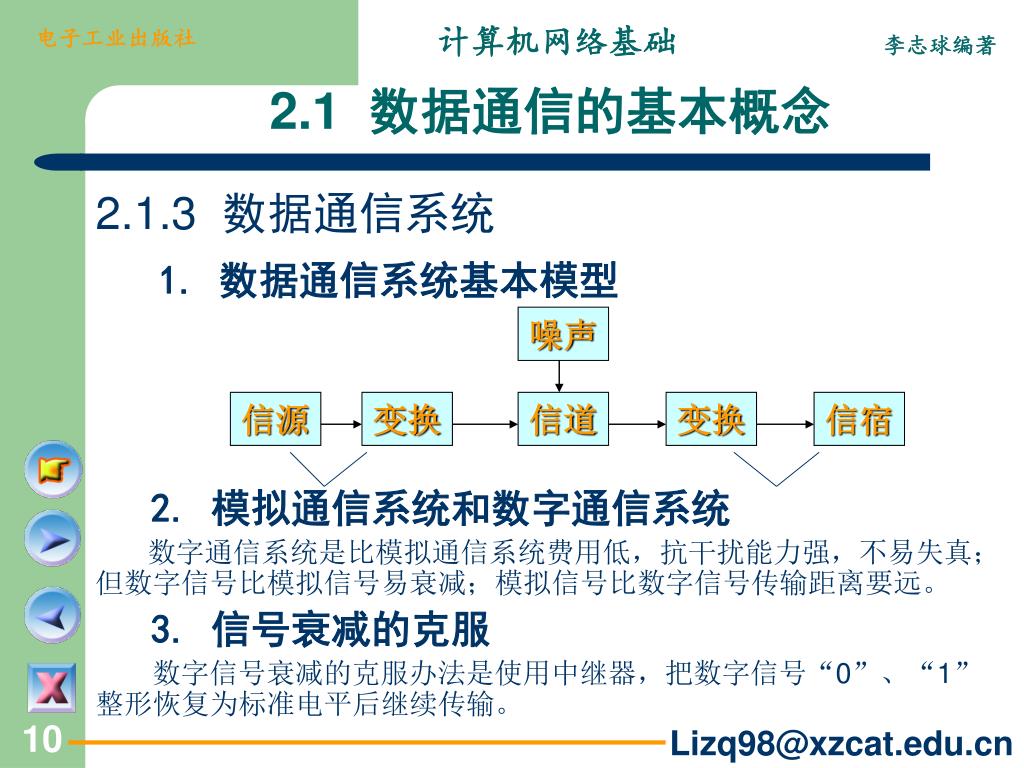 电子工业出版社

计算机网络基础

李志球编著

2.1 数据通信的基本概念

2.1.3 数据通信系统

1. 数据通信系统基本模型

噪声

信源 变换 信道 变换 信宿

2. 模拟通信系统和数字通信系统

数字通信系统是比模拟通信系统费用低，抗干扰能力强，不易失真；但数字信号比模拟信号易衰减；模拟信号比数字信号传输距离要远。

3. 信号衰减的克服

数字信号衰减的克服办法是使用中继器，把数字信号“0”、“1”整形恢复为标准电平后继续传输。

10

Lizq98@xzcat.edu.cn